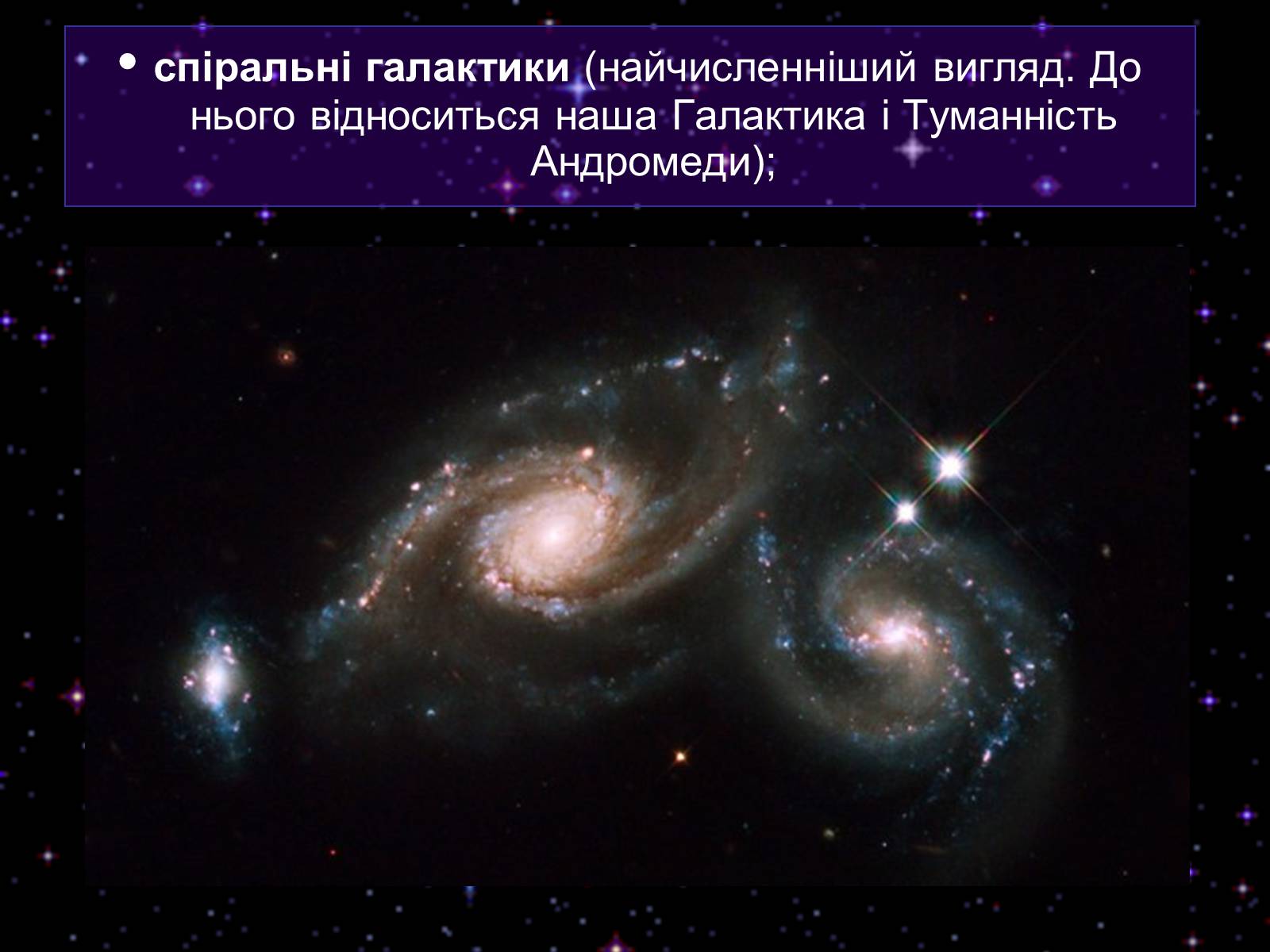 • спіральні галактики (найчисленніший вигляд. До нього відноситься наша Галактика і Туманність Андромеди);